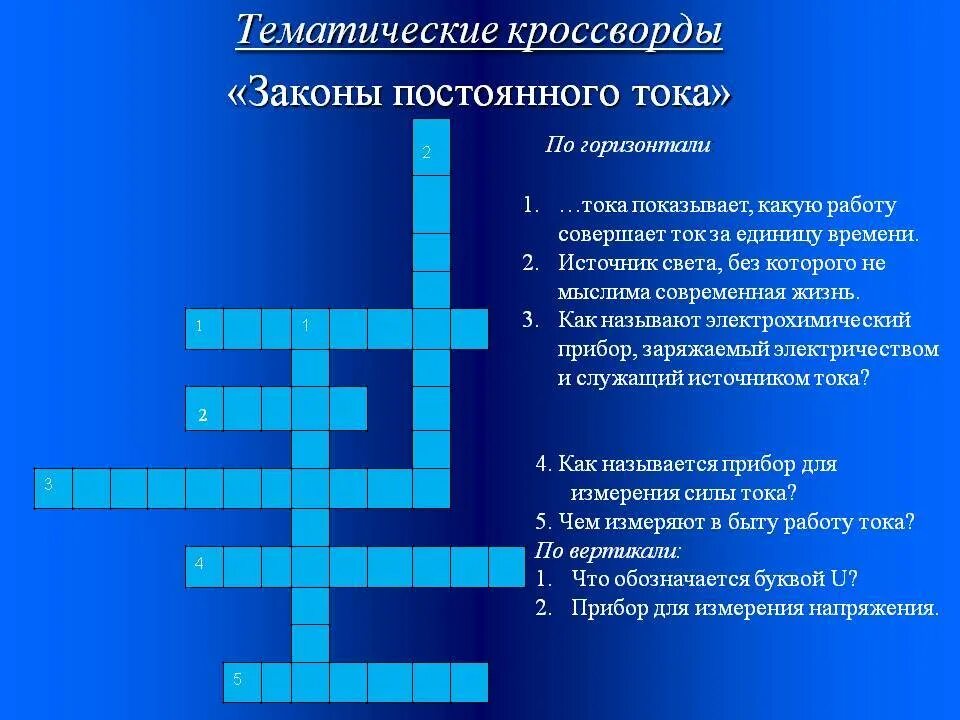 Тематические кроссворды

«Законы постоянного тока»

2

1 1

2

3

4

5

По горизонтали

1. …тока показывает, какую работу совершает ток за единицу времени.
2. Источник света, без которого не мыслима современная жизнь.
3. Как называют электрохимический прибор, заряжаемый электричеством и служащий источником тока?

4. Как называется прибор для измерения силы тока?
5. Чем измеряют в быту работу тока?

По вертикали:
1. Что обозначается буквой U?
2. Прибор для измерения напряжения.